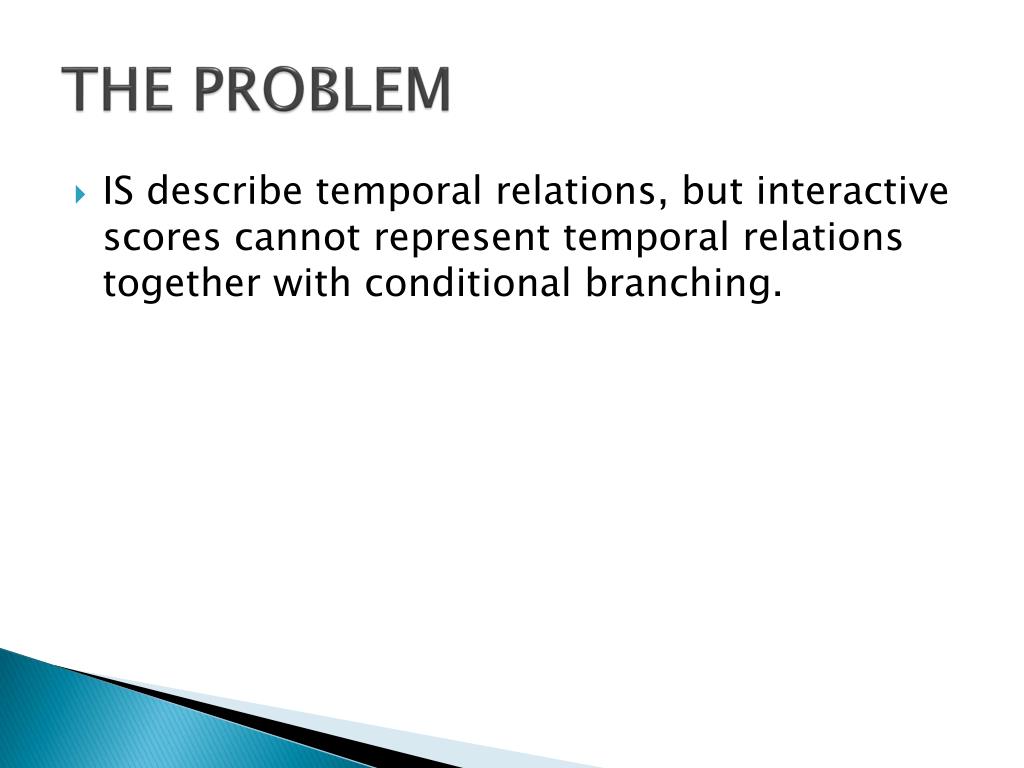 THE PROBLEM

IS describe temporal relations, but interactive scores cannot represent temporal relations together with conditional branching.